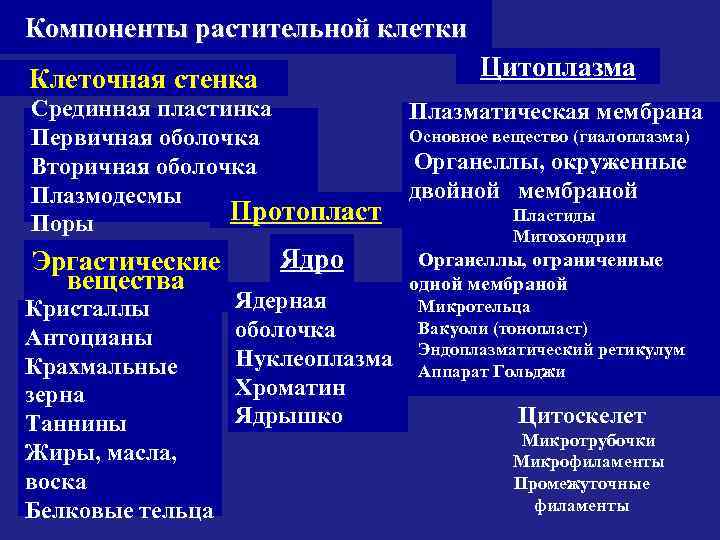 Компоненты растительной клетки

Клеточная стенка
Срединная пластинка
Первичная оболочка
Вторичная оболочка
Плазмодесмы
Поры

Эргастические вещества
Кристаллы
Антоцианы
Крахмальные зерна
Таннины
Жиры, масла, воска
Белковые тельца

Протопласт

Ядро
Ядерная оболочка
Нуклеоплазма
Хроматин
Ядрышко

Цитоплазма
Плазматическая мембрана
Основное вещество (гиалоплазма)
Органеллы, окруженные двойной мембраной
Пластиды
Митохондрии
Органеллы, ограниченные одной мембраной
Микротельца
Вакуоли (тонопласт)
Эндоплазматический ретикулум
Аппарат Гольджи

Цитоскелет
Микротрубочки
Микрофиламенты
Промежуточные филаменты